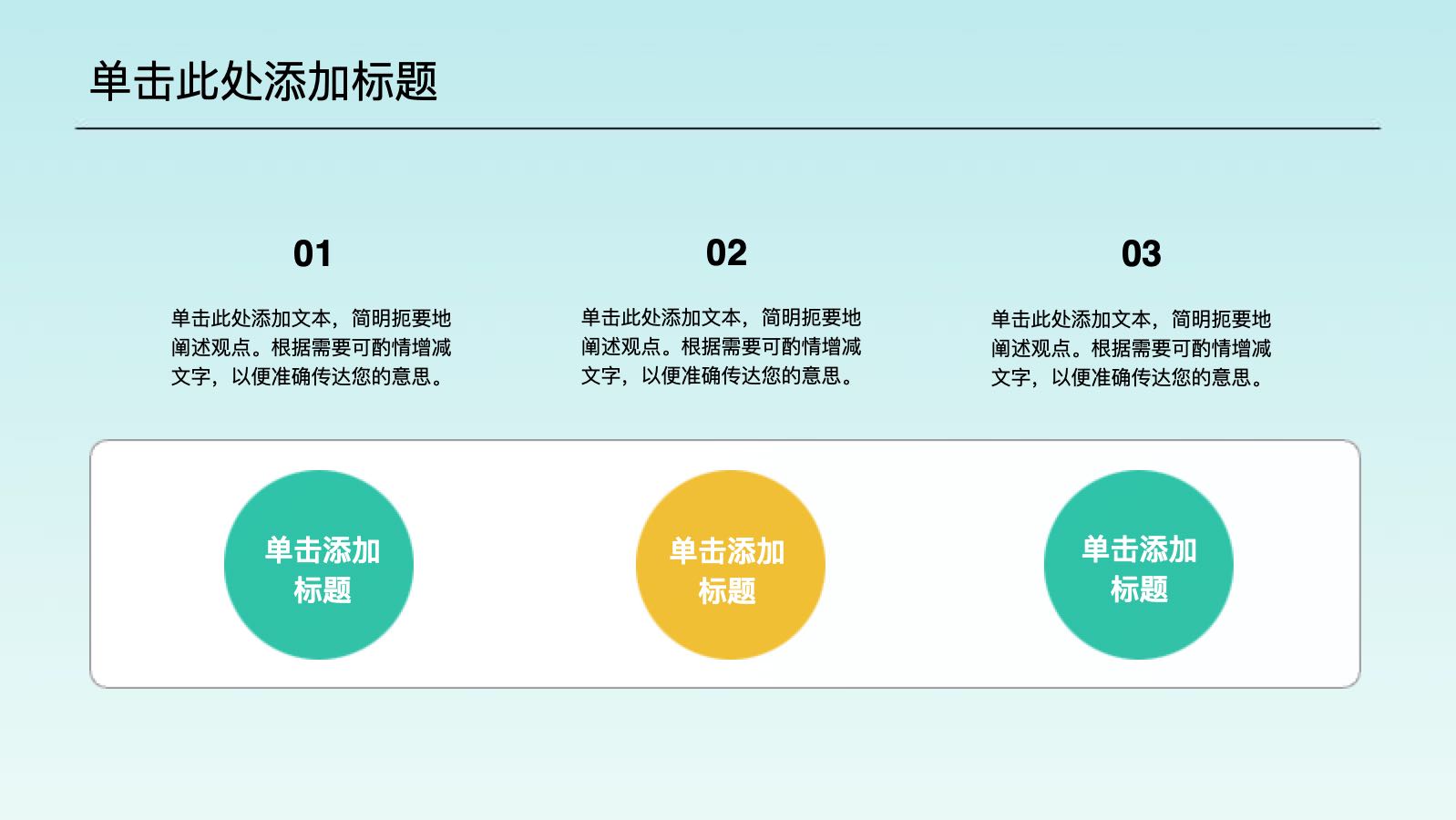 单击此处添加标题

01

单击此处添加文本，简明扼要地阐述观点。根据需要可酌情增减文字，以便准确传达您的意思。

02

单击此处添加文本，简明扼要地阐述观点。根据需要可酌情增减文字，以便准确传达您的意思。

03

单击此处添加文本，简明扼要地阐述观点。根据需要可酌情增减文字，以便准确传达您的意思。

单击添加标题

单击添加标题

单击添加标题